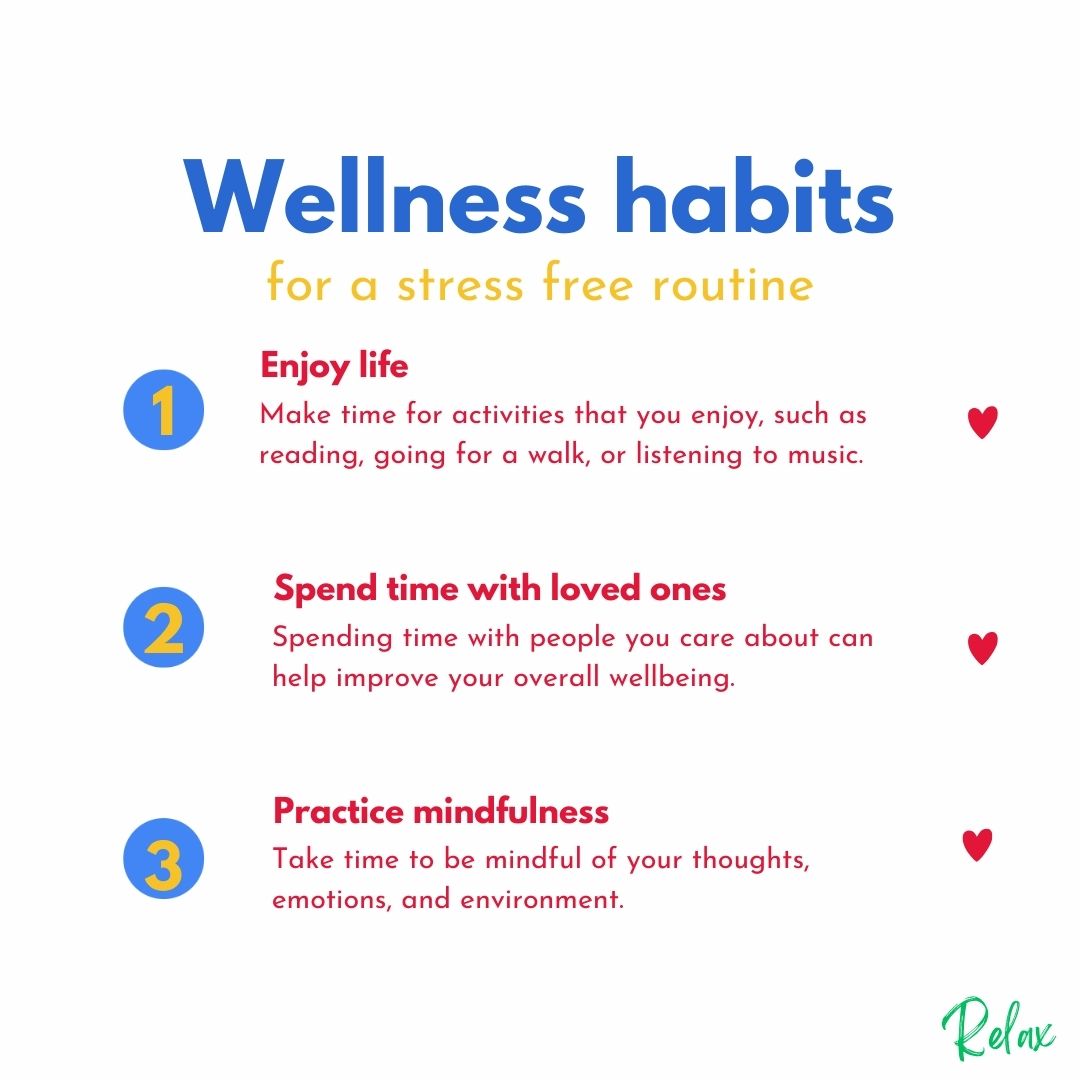 Wellness habits

for a stress free routine

1

Enjoy life

Make time for activities that you enjoy, such as reading, going for a walk, or listening to music.

2

Spend time with loved ones

Spending time with people you care about can help improve your overall wellbeing.

3

Practice mindfulness

Take time to be mindful of your thoughts, emotions, and environment.

Relax